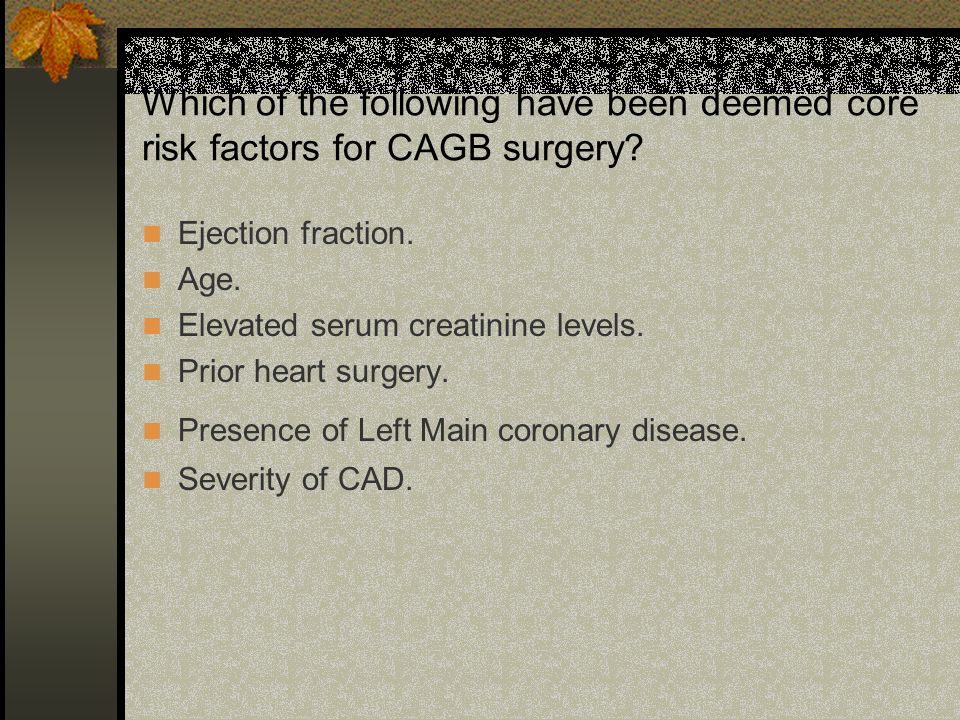 Which of the following have been deemed core risk factors for CAGB surgery?

Ejection fraction.
Age.
Elevated serum creatinine levels.
Prior heart surgery.
Presence of Left Main coronary disease.
Severity of CAD.